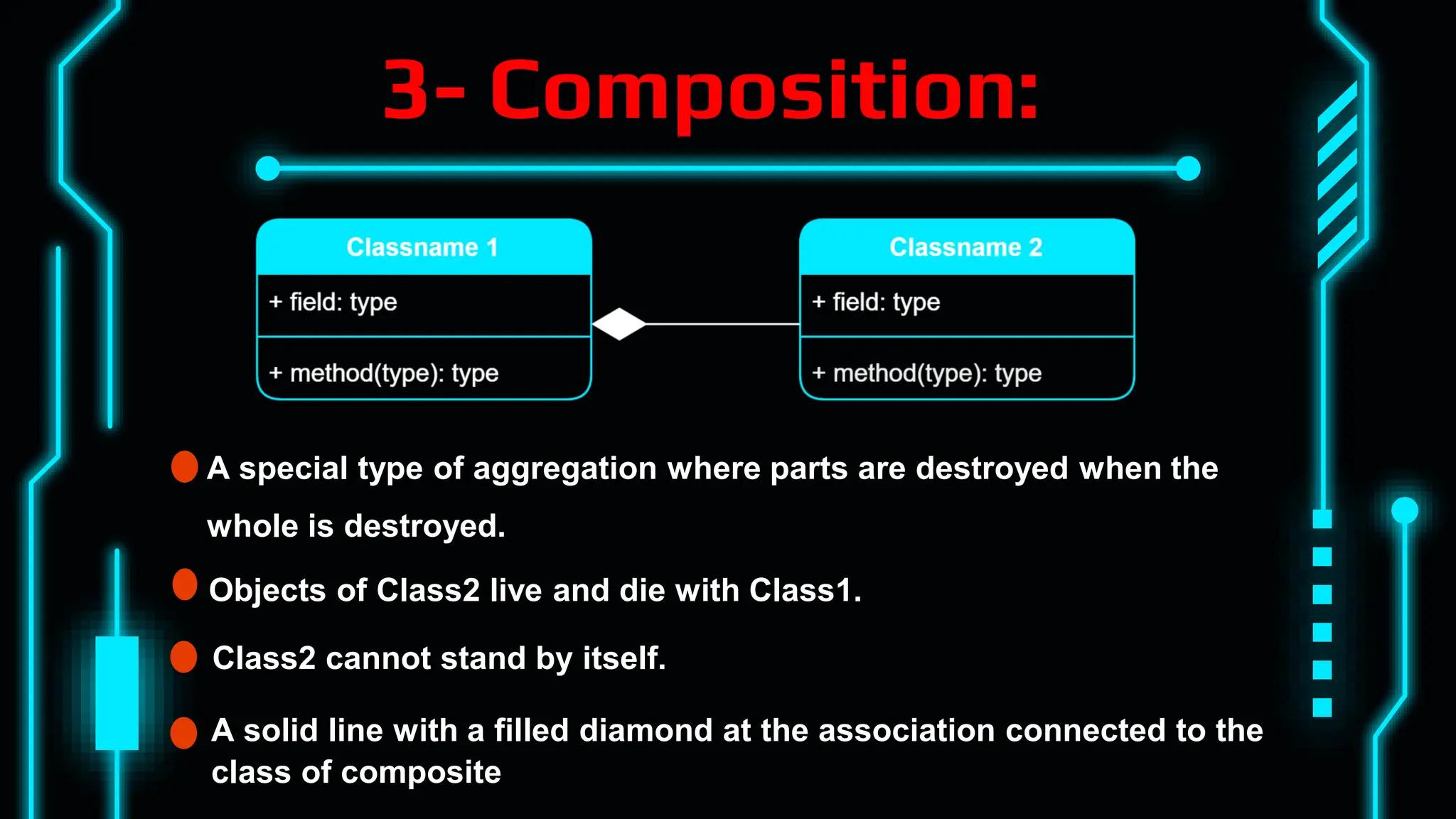 3- Composition:

Classname 1
+ field: type
+ method(type): type

Classname 2
+ field: type
+ method(type): type

A special type of aggregation where parts are destroyed when the whole is destroyed.

Objects of Class2 live and die with Class1.

Class2 cannot stand by itself.

A solid line with a filled diamond at the association connected to the class of composite